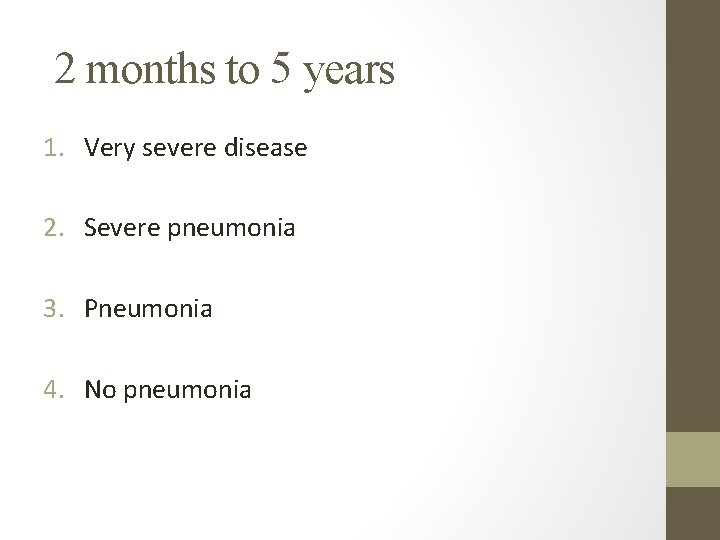 2 months to 5 years

1. Very severe disease

2. Severe pneumonia

3. Pneumonia

4. No pneumonia